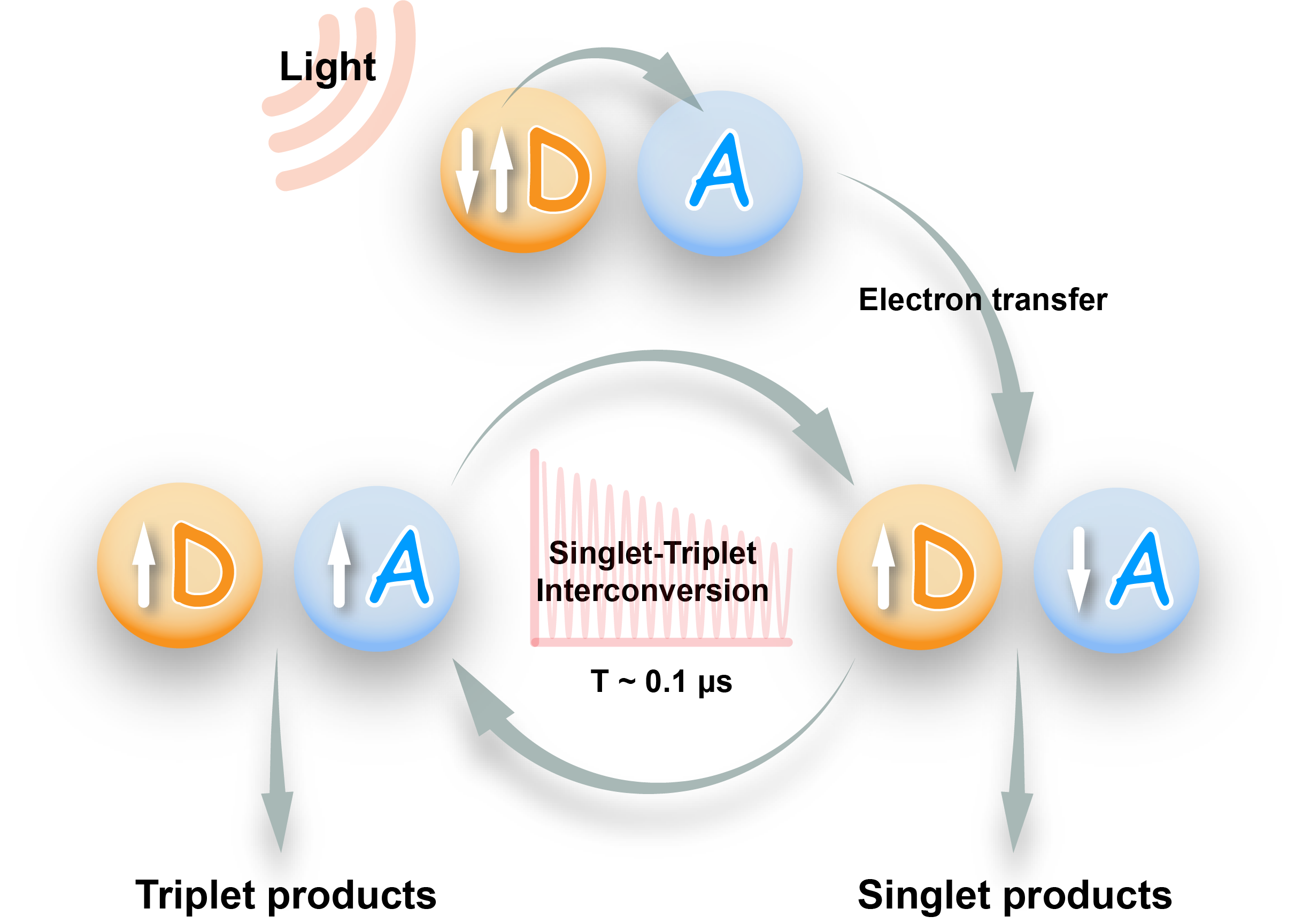 Light

D A

Electron transfer

D A

Singlet-Triplet Interconversion

T ~ 0.1 μs

D A

Triplet products

Singlet products